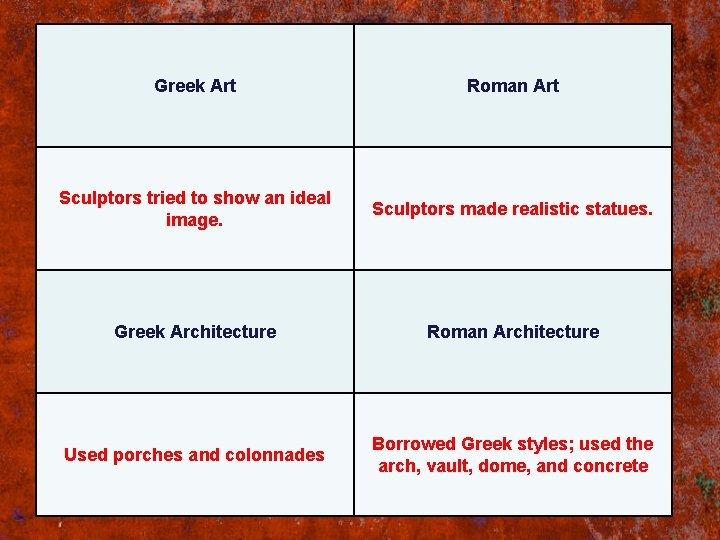 | Greek Art | Roman Art |
|---|---|
| Sculptors tried to show an ideal image. | Sculptors made realistic statues. |
| Greek Architecture | Roman Architecture |
| Used porches and colonnades | Borrowed Greek styles; used the arch, vault, dome, and concrete |